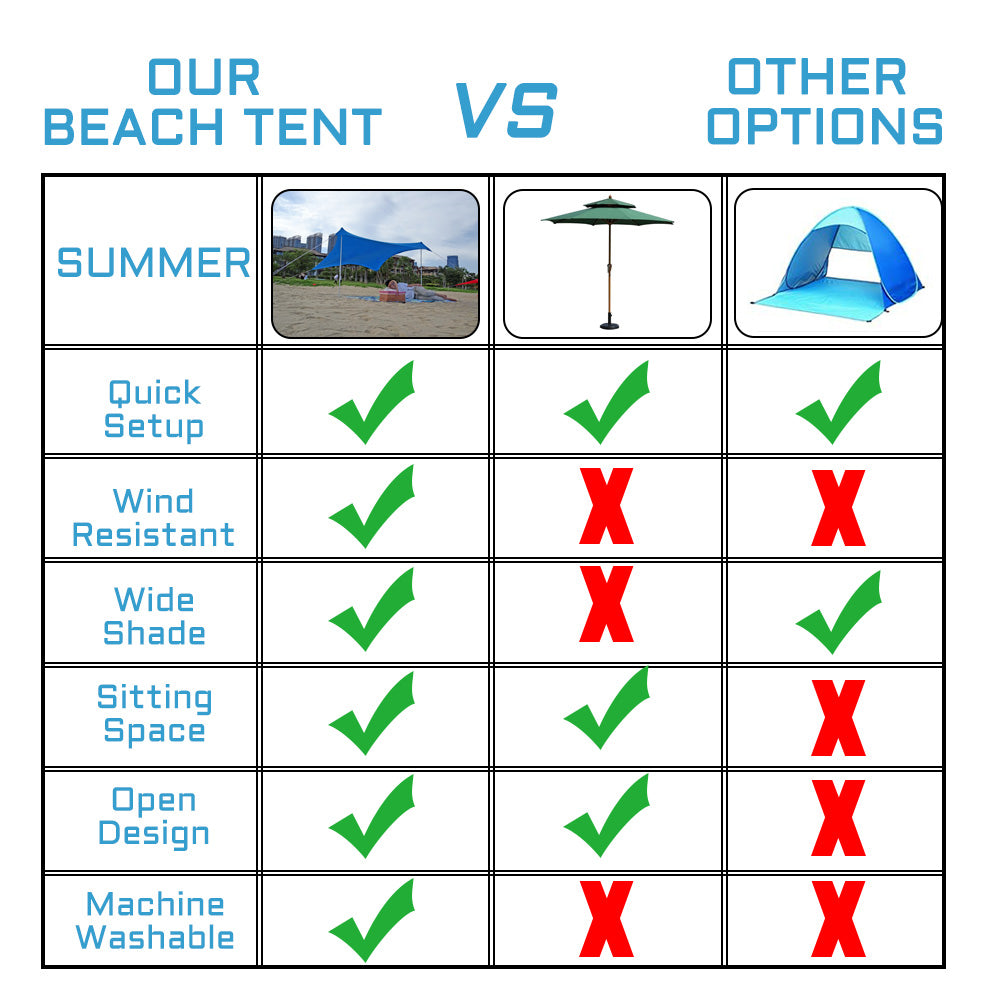 OUR BEACH TENT VS OTHER OPTIONS

| SUMMER | | | |
|---|---|---|---|
| Quick Setup | ✓ | ✓ | ✓ |
| Wind Resistant | ✓ | X | X |
| Wide Shade | ✓ | X | ✓ |
| Sitting Space | ✓ | ✓ | X |
| Open Design | ✓ | ✓ | X |
| Machine Washable | ✓ | X | X |